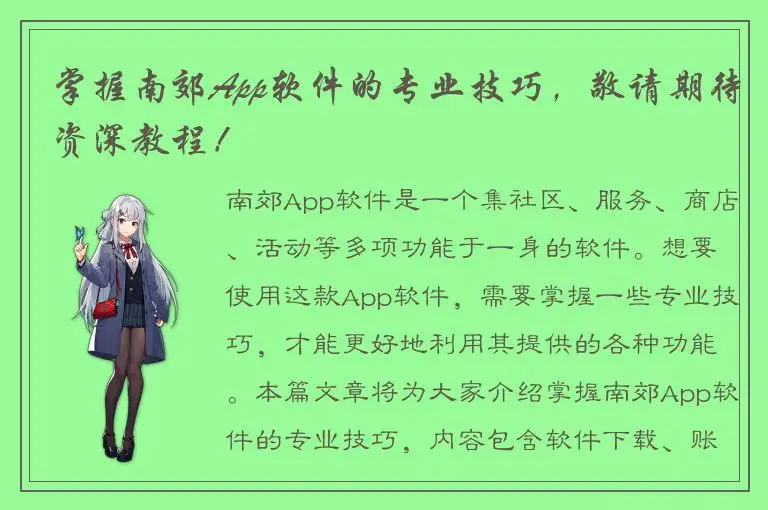 掌握南郊App软件的专业技巧，敬请期待资深教程！

南郊App软件是一个集社区、服务、商店、活动等多项功能于一身的软件。想要使用这款App软件，需要掌握一些专业技巧，才能更好地利用其提供的各种功能。本篇文章将为大家介绍掌握南郊App软件的专业技巧，内容包含软件下载、账